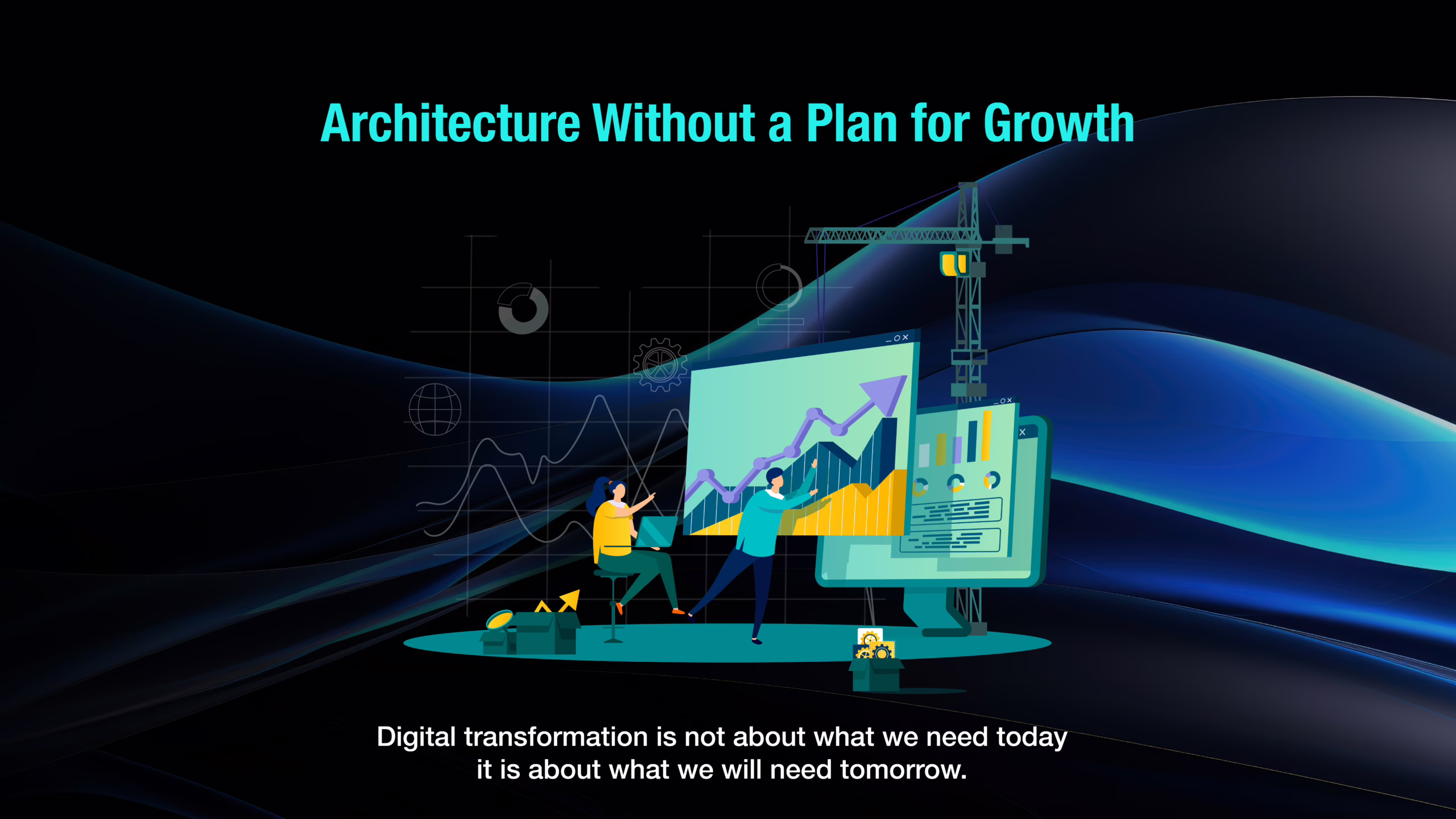 Architecture Without a Plan for Growth

Digital transformation is not about what we need today it is about what we will need tomorrow.